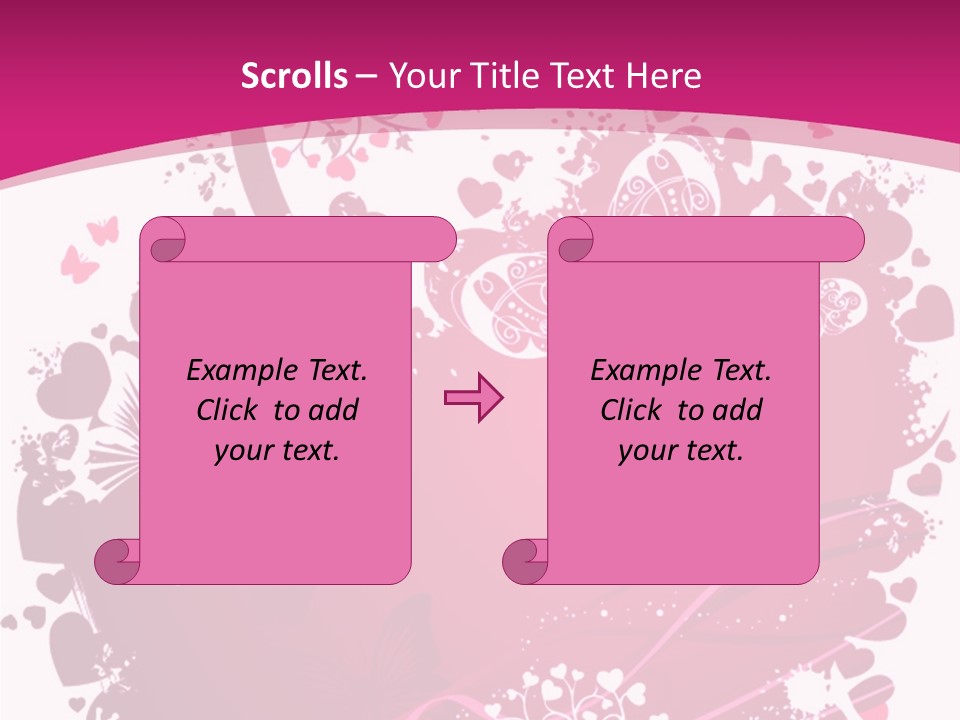 Scrolls – Your Title Text Here

Example Text. Click to add your text.

Example Text. Click to add your text.